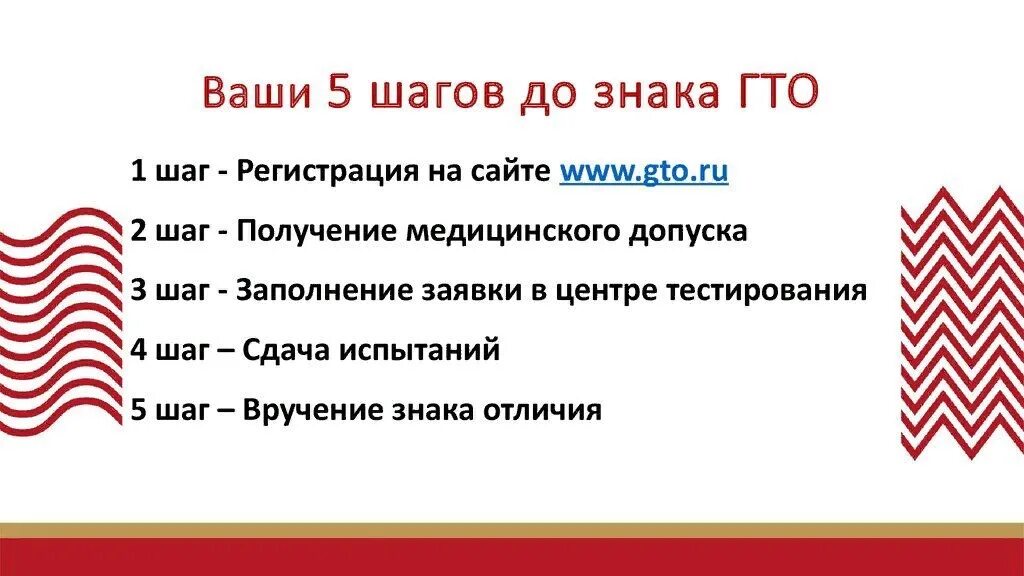 Ваши 5 шагов до знака ГТО

1 шаг - Регистрация на сайте www.gto.ru

2 шаг - Получение медицинского допуска

3 шаг - Заполнение заявки в центре тестирования

4 шаг – Сдача испытаний

5 шаг – Вручение знака отличия